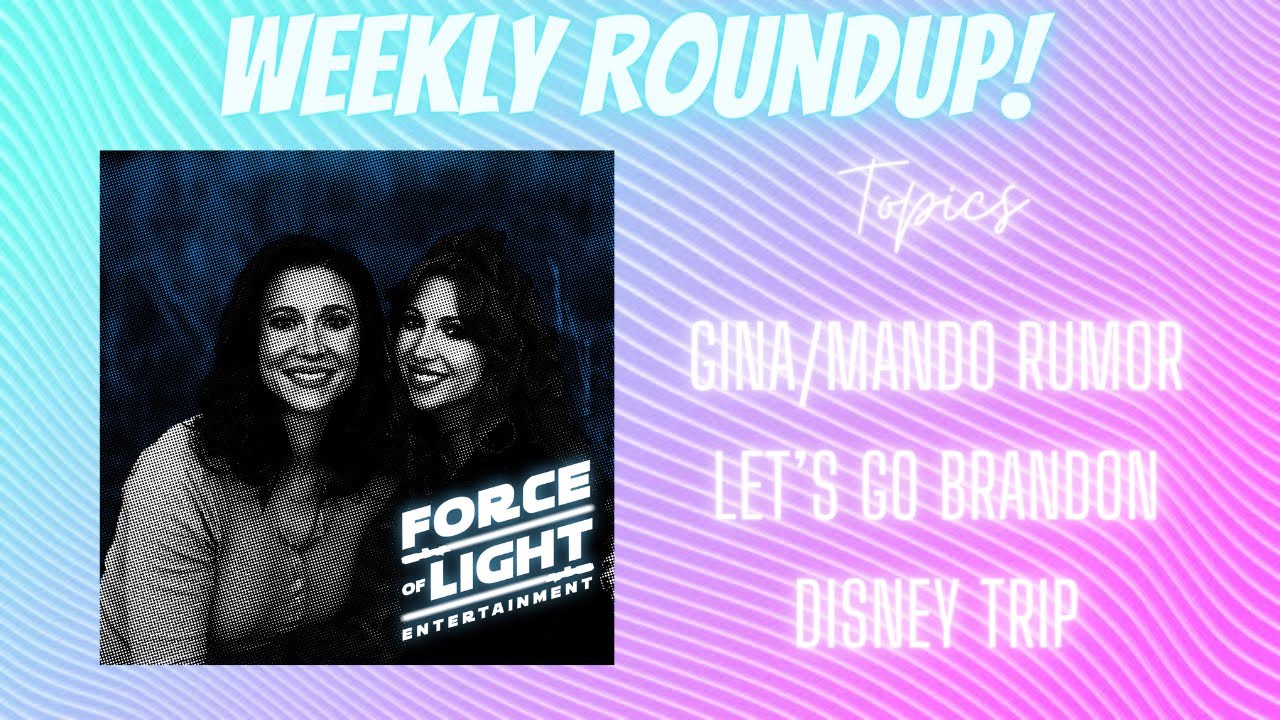 WEEKLY ROUNDUP!

FORCE OF LIGHT ENTERTAINMENT

Topics

GINA/MANDO RUMOR

LET'S GO BRANDON

DISNEY TRIP